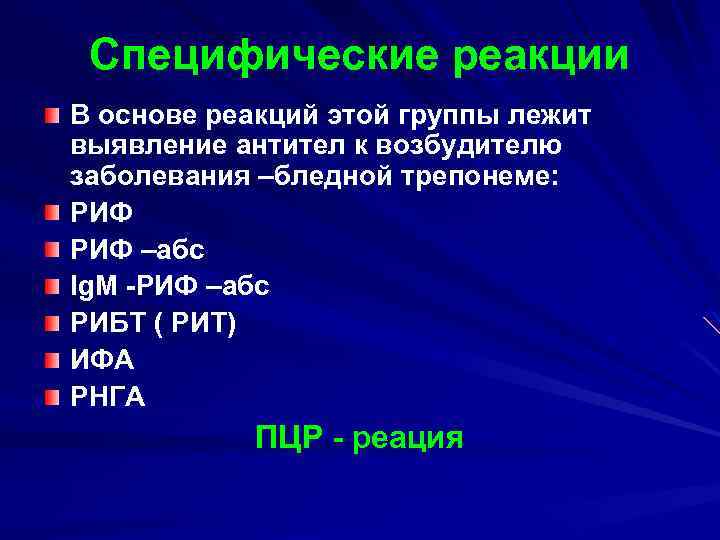 Специфические реакции

В основе реакций этой группы лежит выявление антител к возбудителю заболевания –бледной трепонеме:

РИФ

РИФ –абс

IgM -РИФ –абс

РИБТ ( РИТ)

ИФА

РНГА

ПЦР - реация